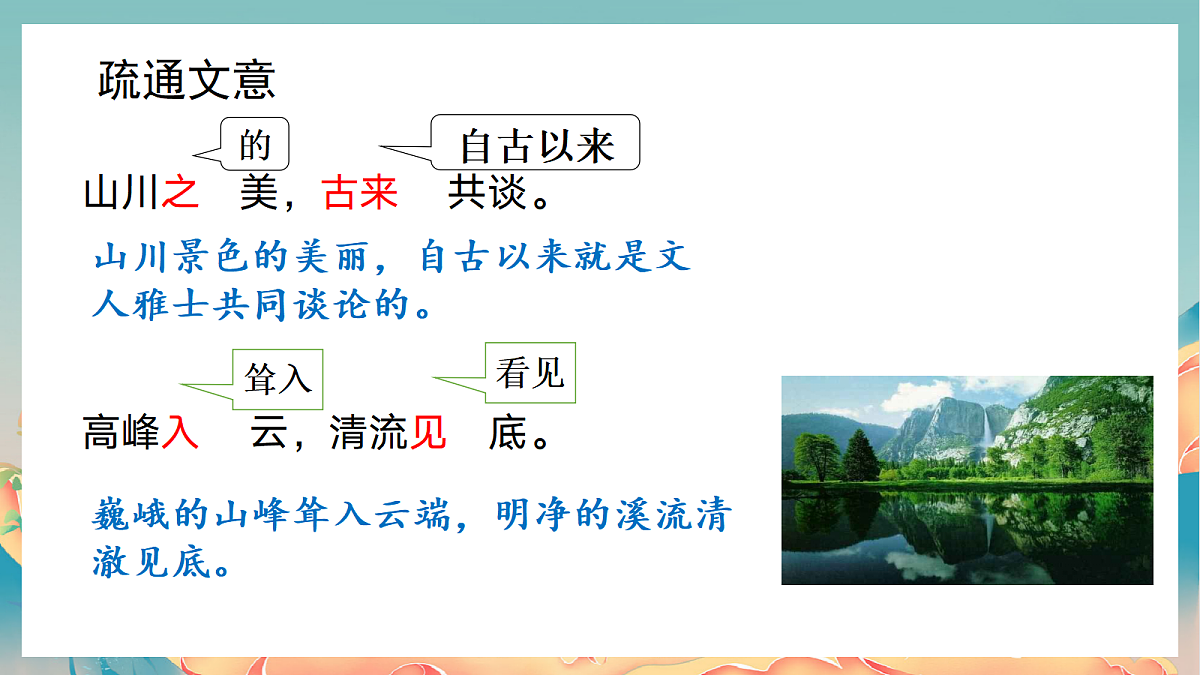 疏通文意

的

自古以来

山川之 美，古来 共谈。

山川景色的美丽，自古以来就是文人雅士共同谈论的。

耸入

看见

高峰入 云，清流见 底。

巍峨的山峰耸入云端，明净的溪流清澈见底。